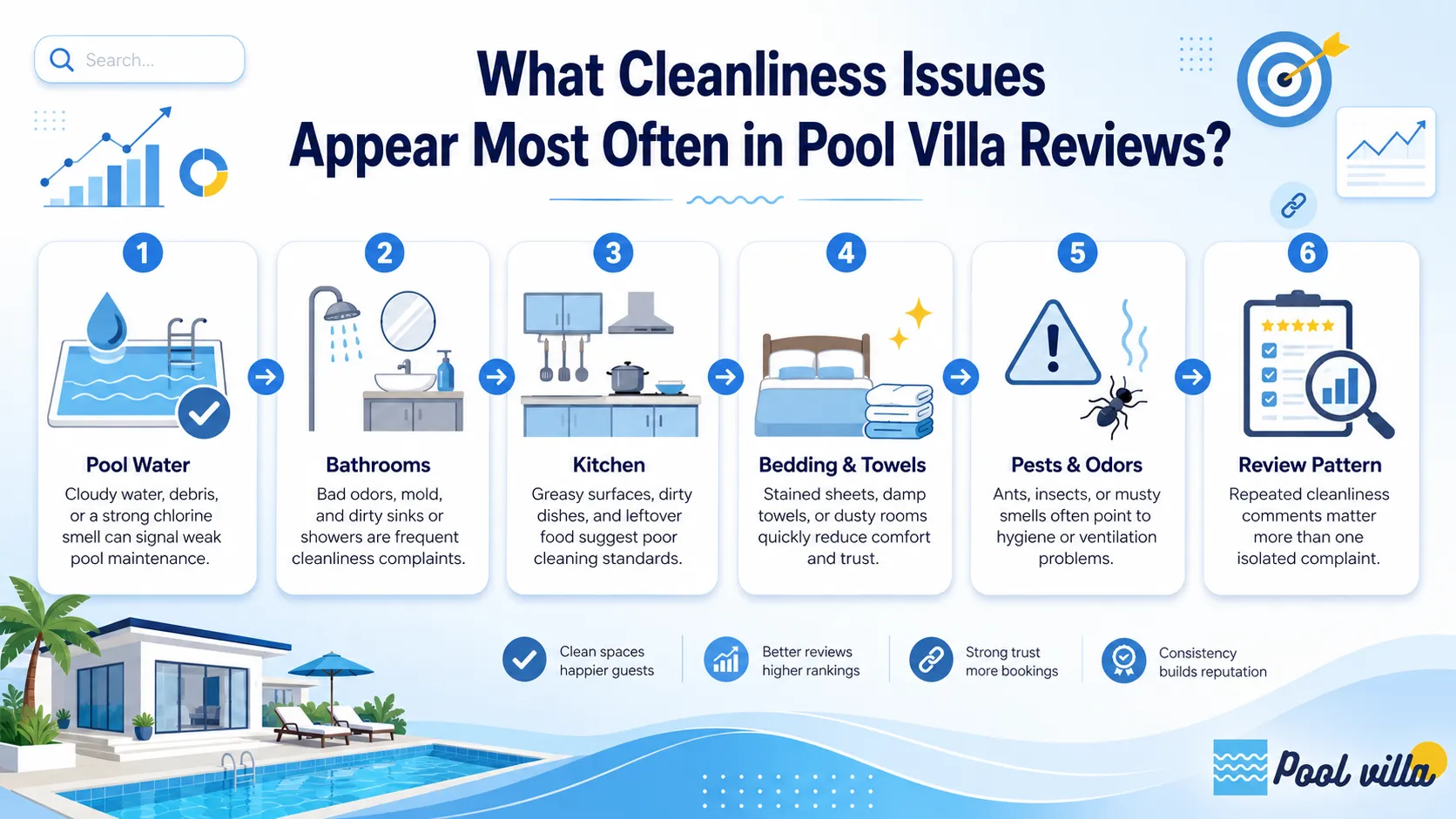 Search...

What Cleanliness Issues Appear Most Often in Pool Villa Reviews?

1
Pool Water
Cloudy water, debris, or a strong chlorine smell can signal weak pool maintenance.

2
Bathrooms
Bad odors, mold, and dirty sinks or showers are frequent cleanliness complaints.

3
Kitchen
Greasy surfaces, dirty dishes, and leftover food suggest poor cleaning standards.

4
Bedding & Towels
Stained sheets, damp towels, or dusty rooms quickly reduce comfort and trust.

5
Pests & Odors
Ants, insects, or musty smells often point to hygiene or ventilation problems.

6
Review Pattern
Repeated cleanliness comments matter more than one isolated complaint.

Clean spaces happier guests

Better reviews higher rankings

Strong trust more bookings

Consistency builds reputation

Pool villa